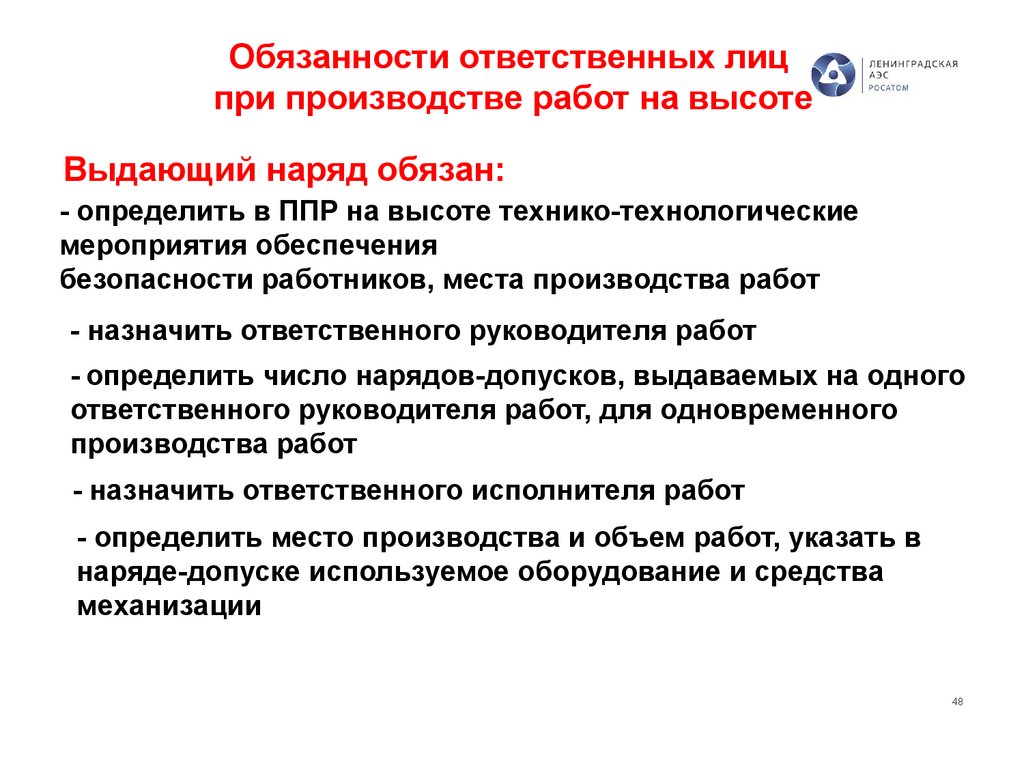 Обязанности ответственных лиц при производстве работ на высоте

ЛЕНИНГРАДСКАЯ АЭС РОСАТОМ

Выдающий наряд обязан:

- определить в ППР на высоте технико-технологические мероприятия обеспечения безопасности работников, места производства работ

- назначить ответственного руководителя работ

- определить число нарядов-допусков, выдаваемых на одного ответственного руководителя работ, для одновременного производства работ

- назначить ответственного исполнителя работ

- определить место производства и объем работ, указать в наряде-допуске используемое оборудование и средства механизации

48